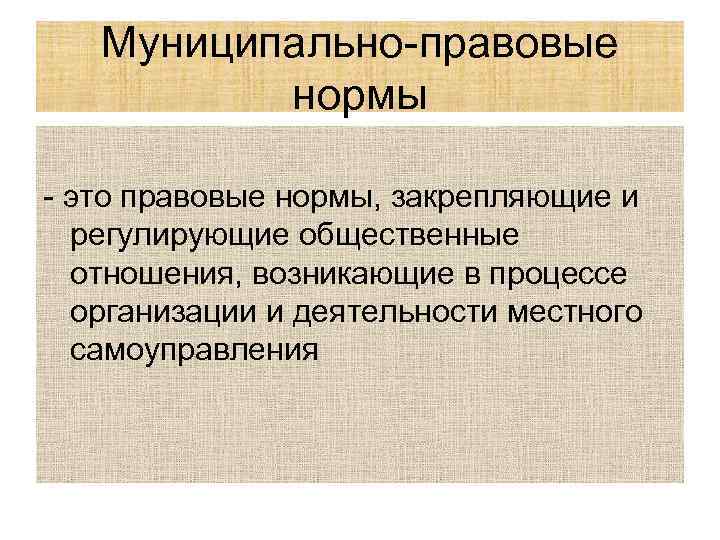 Муниципально-правовые нормы

- это правовые нормы, закрепляющие и регулирующие общественные отношения, возникающие в процессе организации и деятельности местного самоуправления